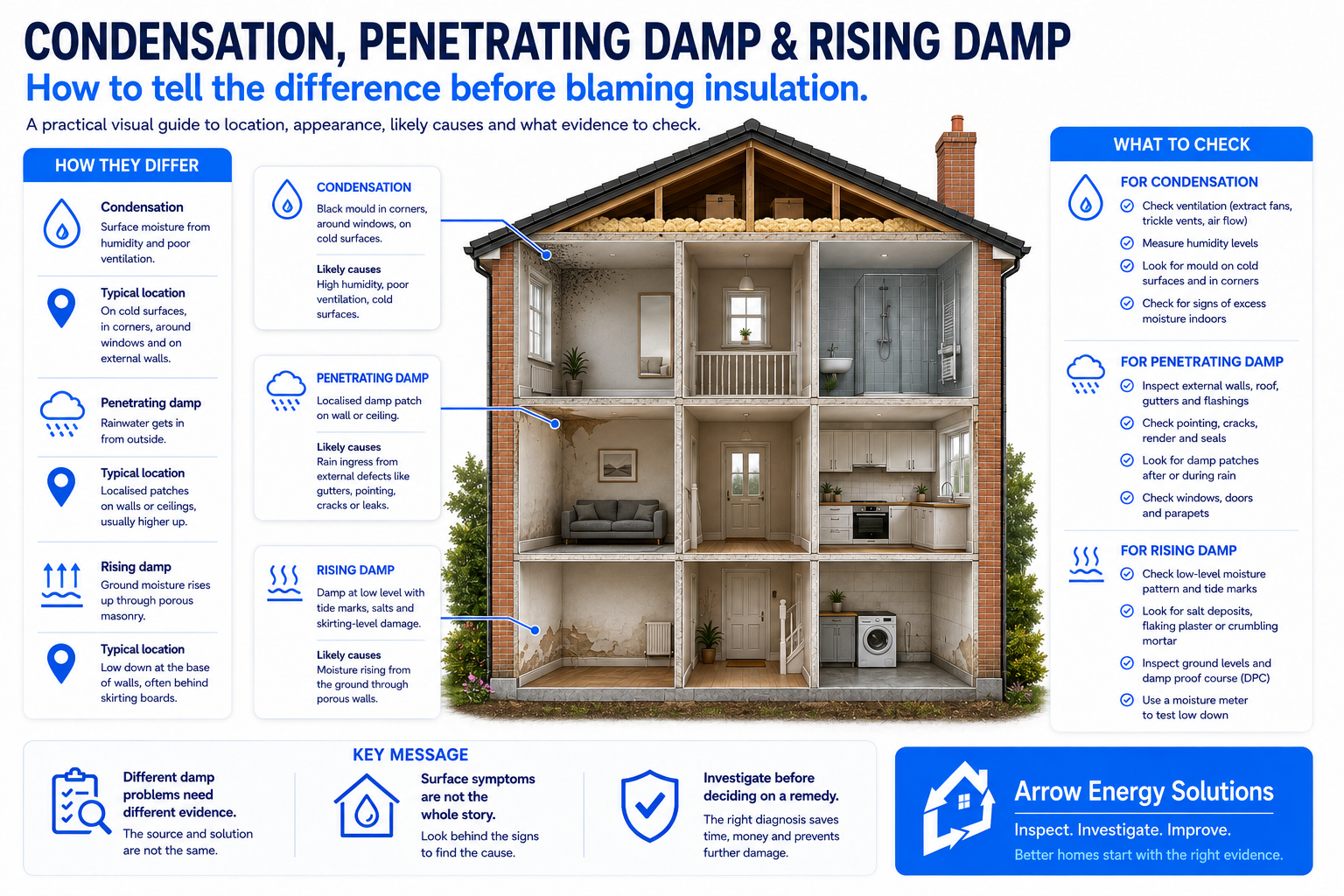 CONDENSATION, PENETRATING DAMP & RISING DAMP

How to tell the difference before blaming insulation.

A practical visual guide to location, appearance, likely causes and what evidence to check.

HOW THEY DIFFER

Condensation
Surface moisture from humidity and poor ventilation.

Typical location
On cold surfaces, in corners, around windows and on external walls.

Penetrating damp
Rainwater gets in from outside.

Typical location
Localised patches on walls or ceilings, usually higher up.

Rising damp
Ground moisture rises up through porous masonry.

Typical location
Low down at the base of walls, often behind skirting boards.

CONDENSATION
Black mould in corners, around windows, on cold surfaces.

Likely causes
High humidity, poor ventilation, cold surfaces.

PENETRATING DAMP
Localised damp patch on wall or ceiling.

Likely causes
Rain ingress from external defects like gutters, pointing, cracks or leaks.

RISING DAMP
Damp at low level with tide marks, salts and skirting-level damage.

Likely causes
Moisture rising from the ground through porous walls.

WHAT TO CHECK

FOR CONDENSATION
Check ventilation (extract fans, trickle vents, air flow)
Measure humidity levels
Look for mould on cold surfaces and in corners
Check for signs of excess moisture indoors

FOR PENETRATING DAMP
Inspect external walls, roof, gutters and flashings
Check pointing, cracks, render and seals
Look for damp patches after or during rain
Check windows, doors and parapets

FOR RISING DAMP
Check low-level moisture pattern and tide marks
Look for salt deposits, flaking plaster or crumbling mortar
Inspect ground levels and damp proof course (DPC)
Use a moisture meter to test low down

KEY MESSAGE

Different damp problems need different evidence.
The source and solution are not the same.

Surface symptoms are not the whole story.
Look behind the signs to find the cause.

Investigate before deciding on a remedy.
The right diagnosis saves time, money and prevents further damage.

Arrow Energy Solutions
Inspect. Investigate. Improve.
Better homes start with the right evidence.